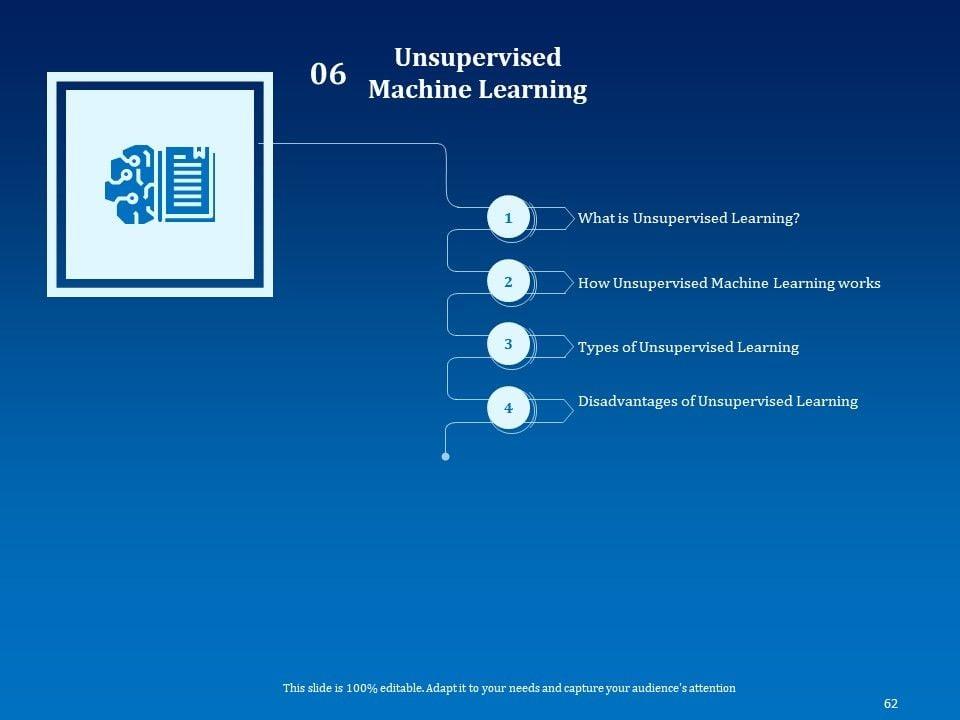 06 Unsupervised Machine Learning

1 What is Unsupervised Learning?

2 How Unsupervised Machine Learning works

3 Types of Unsupervised Learning

4 Disadvantages of Unsupervised Learning

This slide is 100% editable. Adapt it to your needs and capture your audience's attention

62